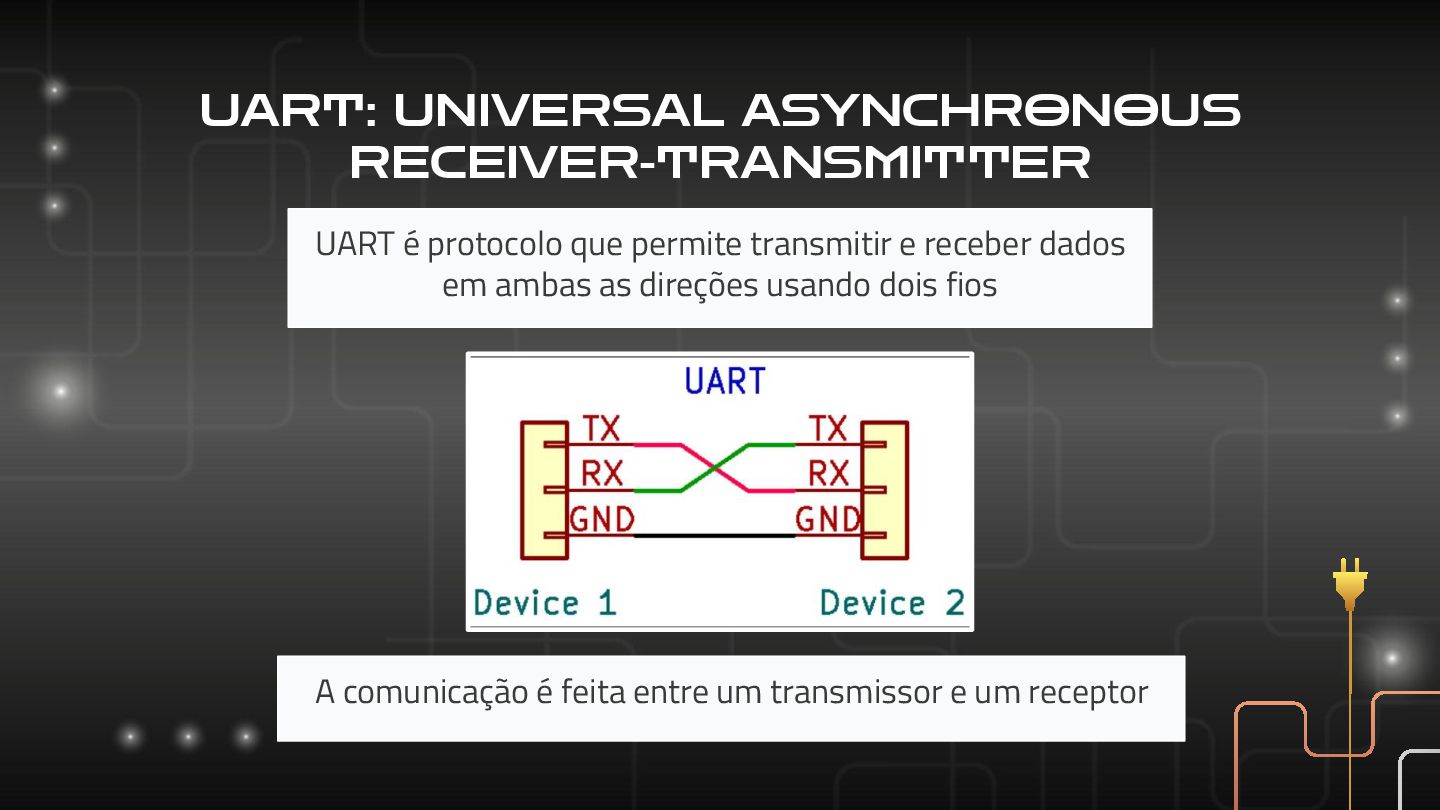 UART: UNIVERSAL ASYNCHRONOUS RECEIVER-TRANSMITTER

UART é protocolo que permite transmitir e receber dados em ambas as direções usando dois fios

UART

TX
RX
GND

TX
RX
GND

Device 1

Device 2

A comunicação é feita entre um transmissor e um receptor